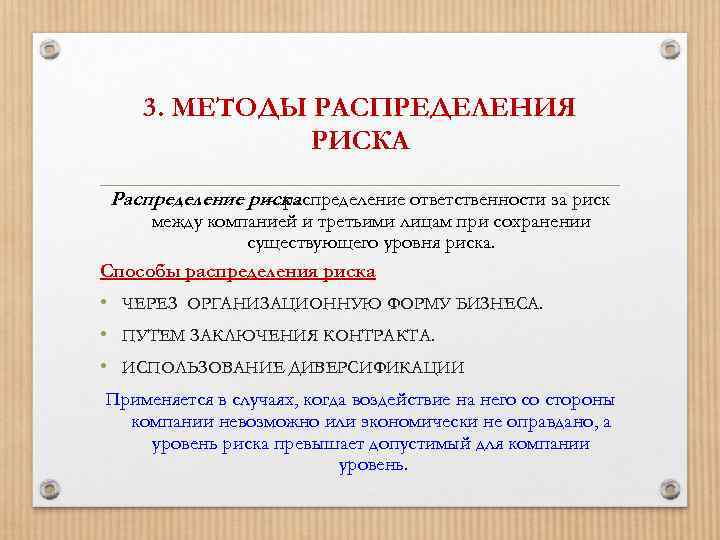 3. МЕТОДЫ РАСПРЕДЕЛЕНИЯ РИСКА

Распределение риска распределение ответственности за риск между компанией и третьими лицам при сохранении существующего уровня риска.

Способы распределения риска

• ЧЕРЕЗ ОРГАНИЗАЦИОННУЮ ФОРМУ БИЗНЕСА.
• ПУТЕМ ЗАКЛЮЧЕНИЯ КОНТРАКТА.
• ИСПОЛЬЗОВАНИЕ ДИВЕРСИФИКАЦИИ

Применяется в случаях, когда воздействие на него со стороны компании невозможно или экономически не оправдано, а уровень риска превышает допустимый для компании уровень.